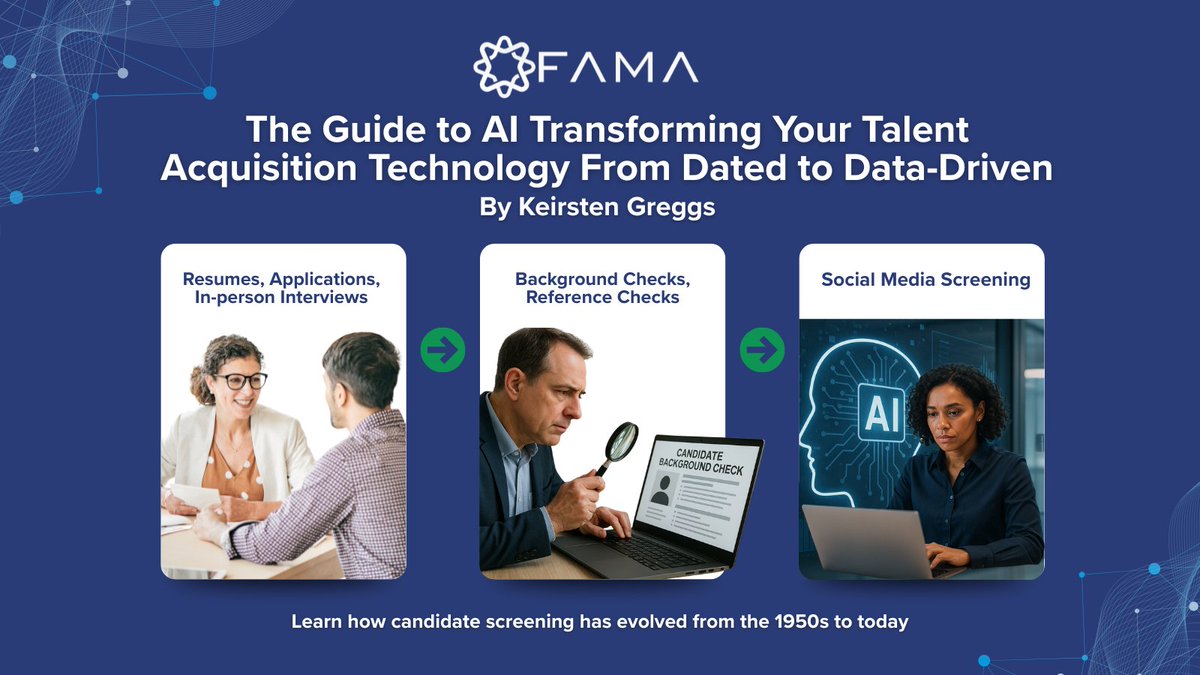 FAMA

The Guide to AI Transforming Your Talent Acquisition Technology From Dated to Data-Driven

By Keirsten Greggs

Resumes, Applications, In-person Interviews

Background Checks, Reference Checks

CANDIDATE BACKGROUND CHECK

Social Media Screening

AI

Learn how candidate screening has evolved from the 1950s to today